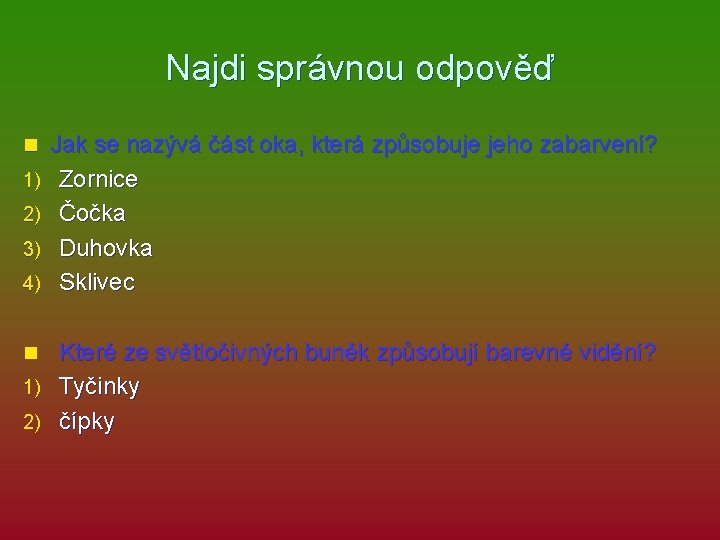 Najdi správnou odpověď

Jak se nazývá část oka, která způsobuje jeho zabarvení?
1) Zornice
2) Čočka
3) Duhovka
4) Sklivec

Které ze světločivných buněk způsobují barevné vidění?
1) Tyčinky
2) čípky